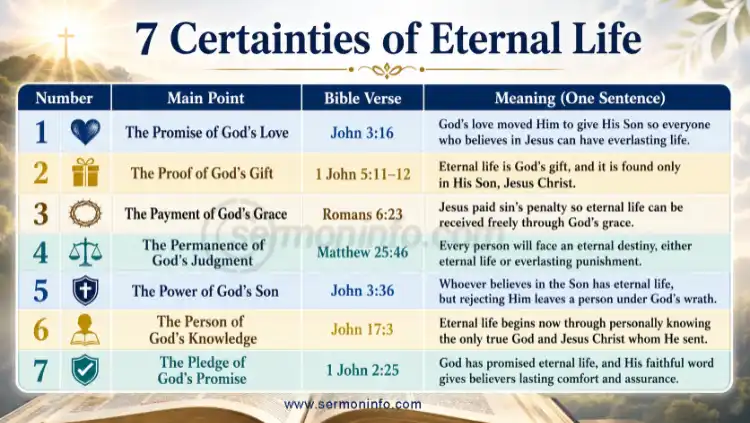 7 Certainties of Eternal Life

| Number | Main Point | Bible Verse | Meaning (One Sentence) |
|---|---|---|---|
| 1 | The Promise of God's Love | John 3:16 | God's love moved Him to give His Son so everyone who believes in Jesus can have everlasting life. |
| 2 | The Proof of God's Gift | 1 John 5:11–12 | Eternal life is God's gift, and it is found only in His Son, Jesus Christ. |
| 3 | The Payment of God's Grace | Romans 6:23 | Jesus paid sin's penalty so eternal life can be received freely through God's grace. |
| 4 | The Permanence of God's Judgment | Matthew 25:46 | Every person will face an eternal destiny, either eternal life or everlasting punishment. |
| 5 | The Power of God's Son | John 3:36 | Whoever believes in the Son has eternal life, but rejecting Him leaves a person under God's wrath. |
| 6 | The Person of God's Knowledge | John 17:3 | Eternal life begins now through personally knowing the only true God and Jesus Christ whom He sent. |
| 7 | The Pledge of God's Promise | 1 John 2:25 | God has promised eternal life, and His faithful word gives believers lasting comfort and assurance. |

sermoninfo.com

www.sermoninfo.com